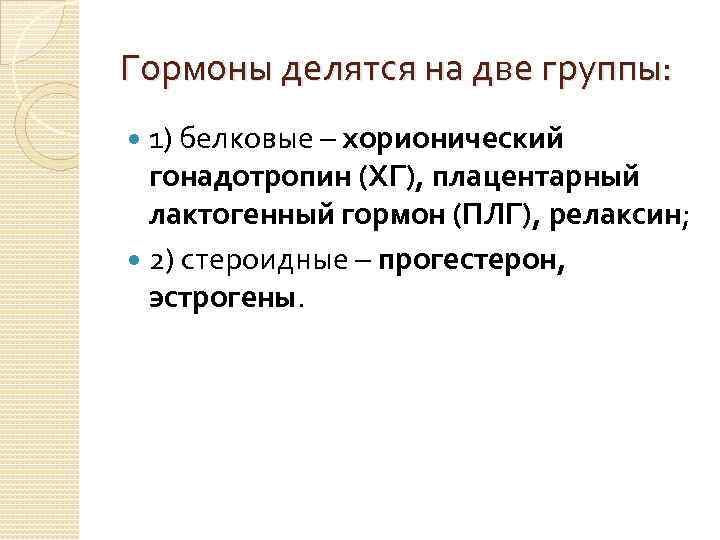 Гормоны делятся на две группы:

1) белковые – хорионический гонадотропин (ХГ), плацентарный лактогенный гормон (ПЛГ), релаксин;

2) стероидные – прогестерон, эстрогены.